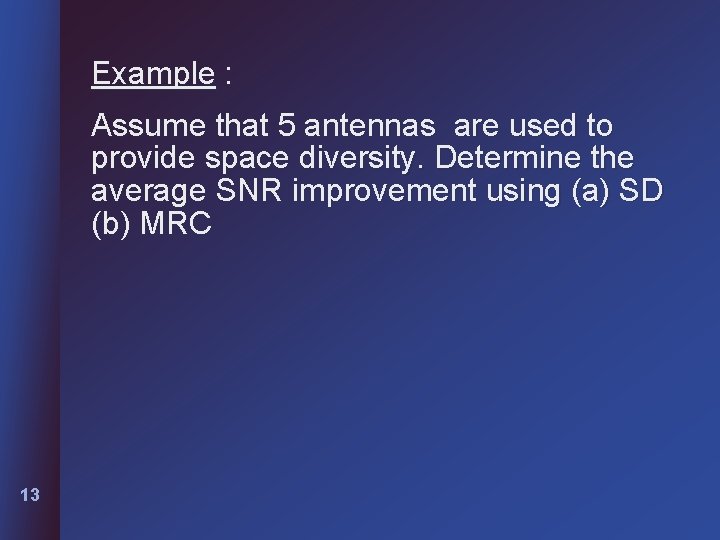 Example :

Assume that 5 antennas are used to provide space diversity. Determine the average SNR improvement using (a) SD (b) MRC

13